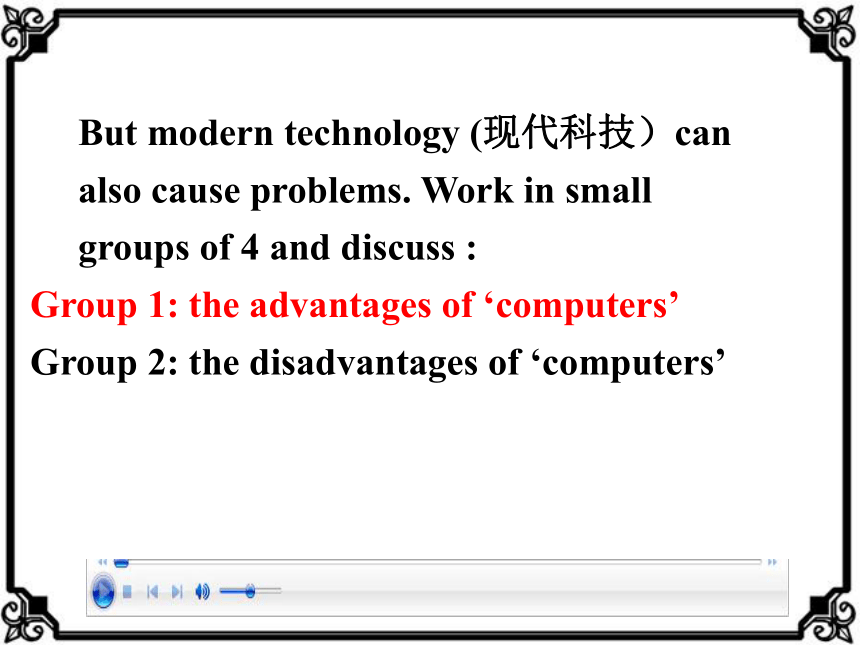 But modern technology (现代科技）can also cause problems. Work in small groups of 4 and discuss :

Group 1: the advantages of ‘computers’

Group 2: the disadvantages of ‘computers’